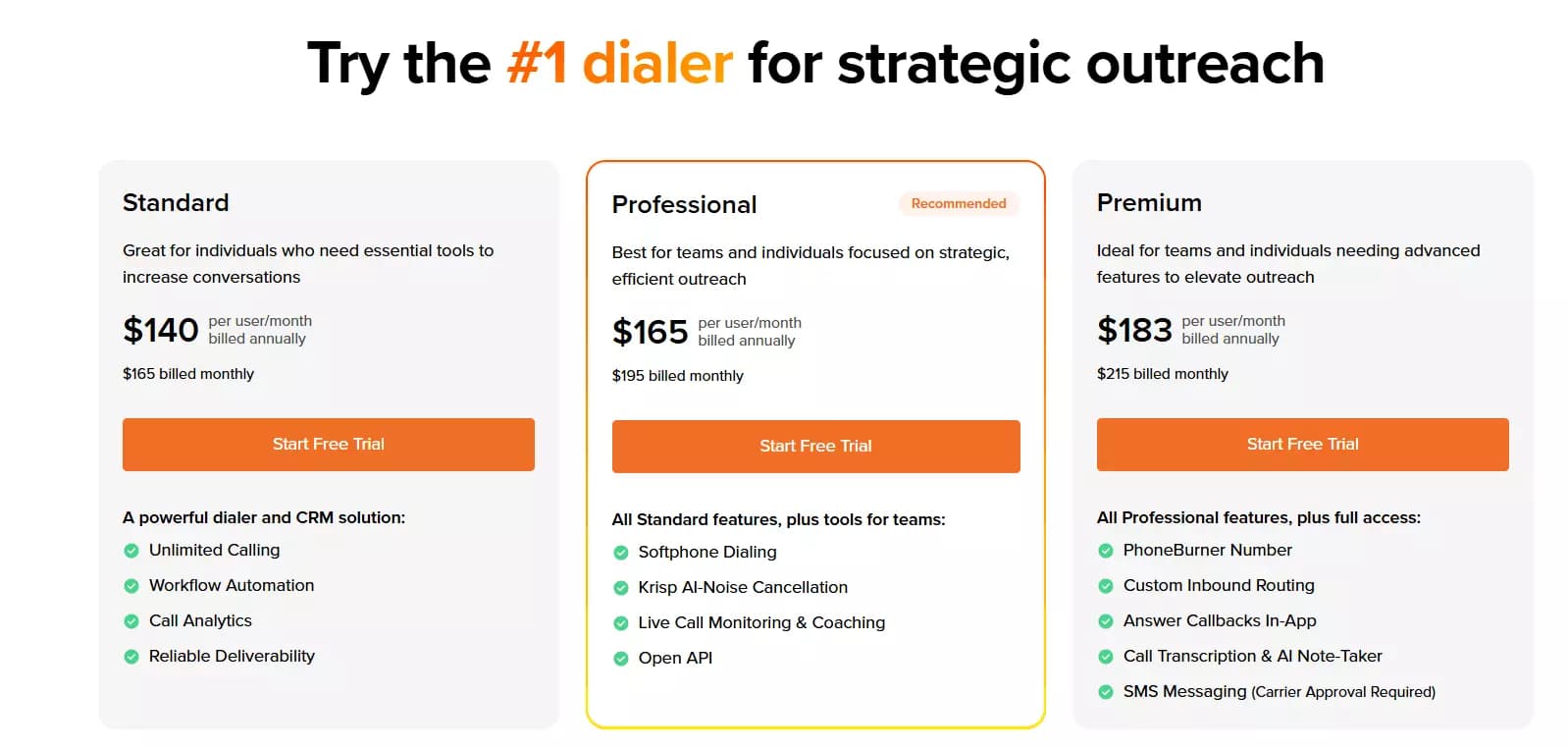 Try the #1 dialer for strategic outreach

Standard

Great for individuals who need essential tools to increase conversations

$140 per user/month billed annually

$165 billed monthly

Start Free Trial

A powerful dialer and CRM solution:

Unlimited Calling

Workflow Automation

Call Analytics

Reliable Deliverability

Professional

Recommended

Best for teams and individuals focused on strategic, efficient outreach

$165 per user/month billed annually

$195 billed monthly

Start Free Trial

All Standard features, plus tools for teams:

Softphone Dialing

Krisp AI-Noise Cancellation

Live Call Monitoring & Coaching

Open API

Premium

Ideal for teams and individuals needing advanced features to elevate outreach

$183 per user/month billed annually

$215 billed monthly

Start Free Trial

All Professional features, plus full access:

PhoneBurner Number

Custom Inbound Routing

Answer Callbacks In-App

Call Transcription & AI Note-Taker

SMS Messaging (Carrier Approval Required)